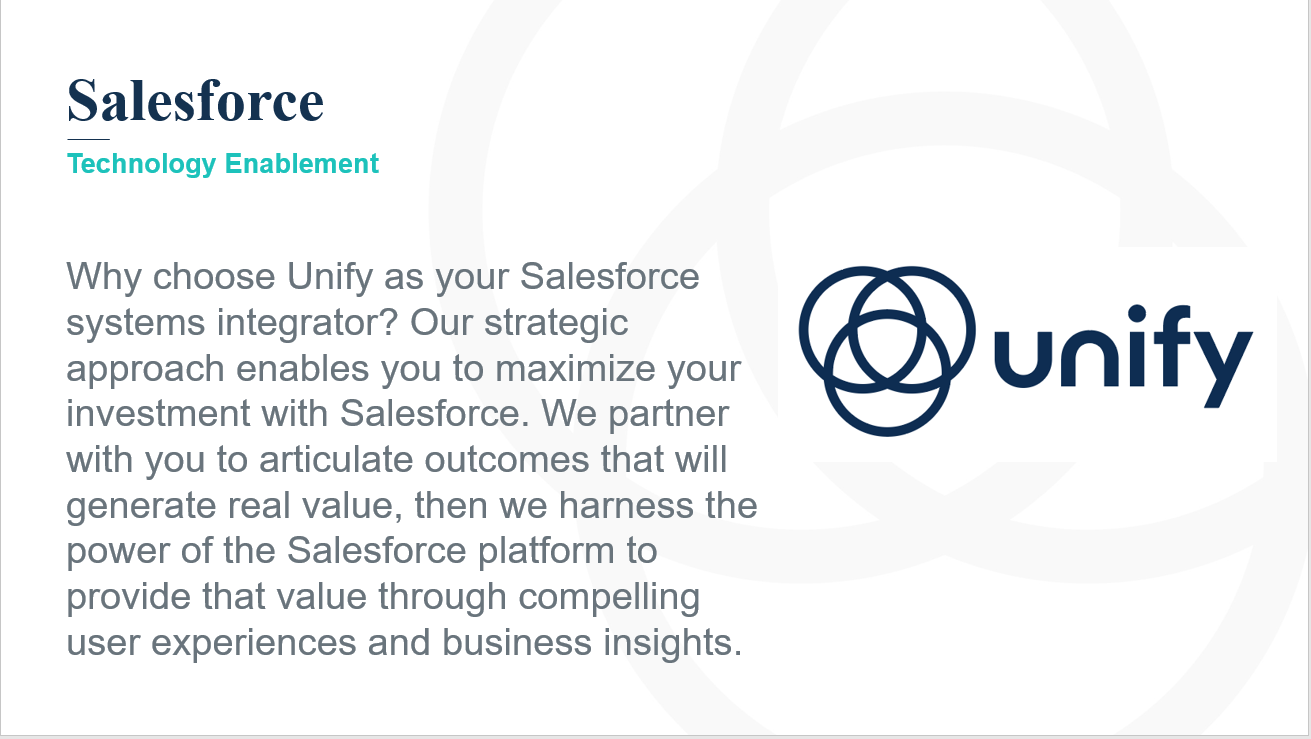 Salesforce

Technology Enablement

Why choose Unify as your Salesforce systems integrator? Our strategic approach enables you to maximize your investment with Salesforce. We partner with you to articulate outcomes that will generate real value, then we harness the power of the Salesforce platform to provide that value through compelling user experiences and business insights.

unify